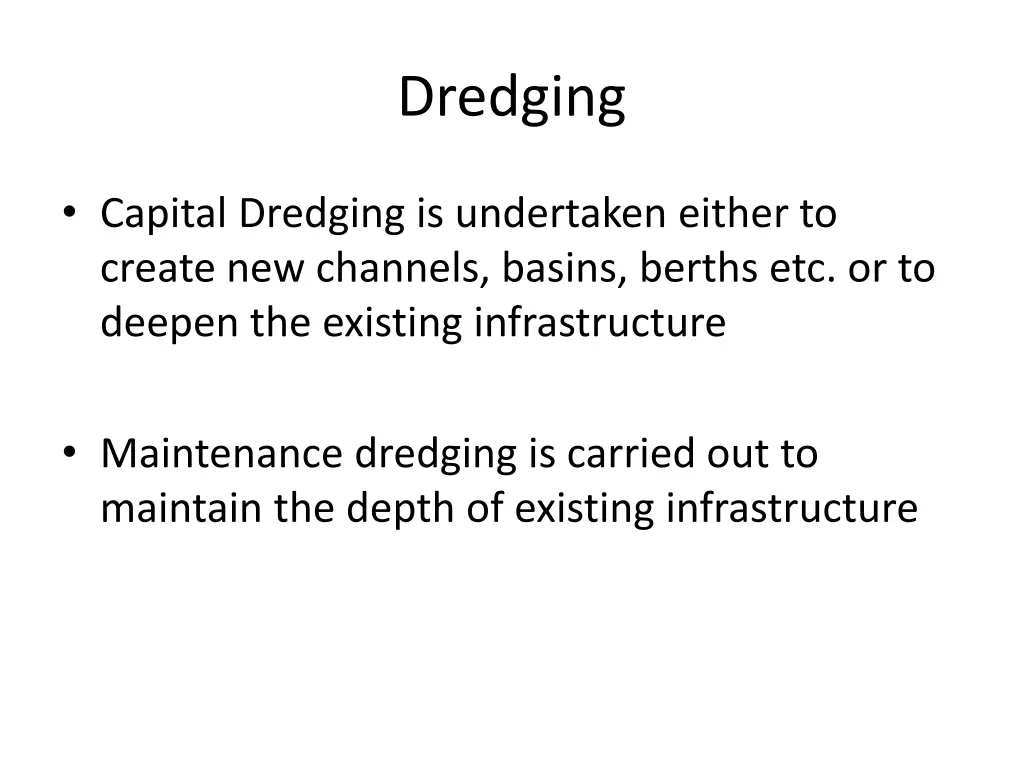 Dredging

• Capital Dredging is undertaken either to create new channels, basins, berths etc. or to deepen the existing infrastructure

• Maintenance dredging is carried out to maintain the depth of existing infrastructure